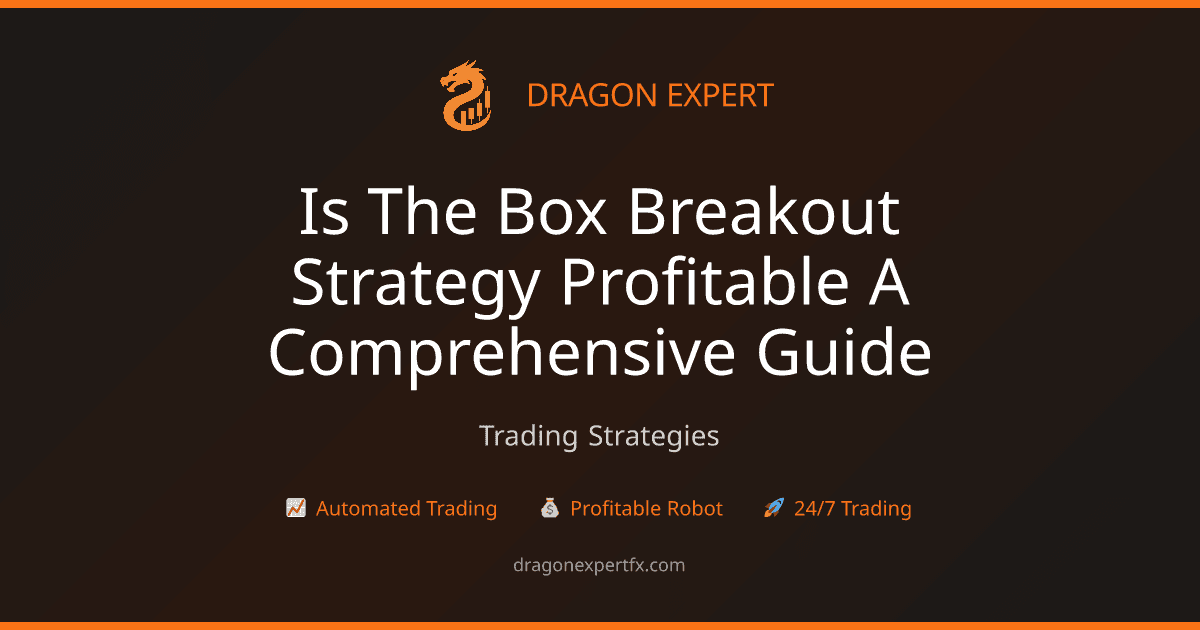 DRAGON EXPERT

Is The Box Breakout Strategy Profitable A Comprehensive Guide

Trading Strategies

📈 Automated Trading 💰 Profitable Robot 🚀 24/7 Trading

dragonexpertfx.com